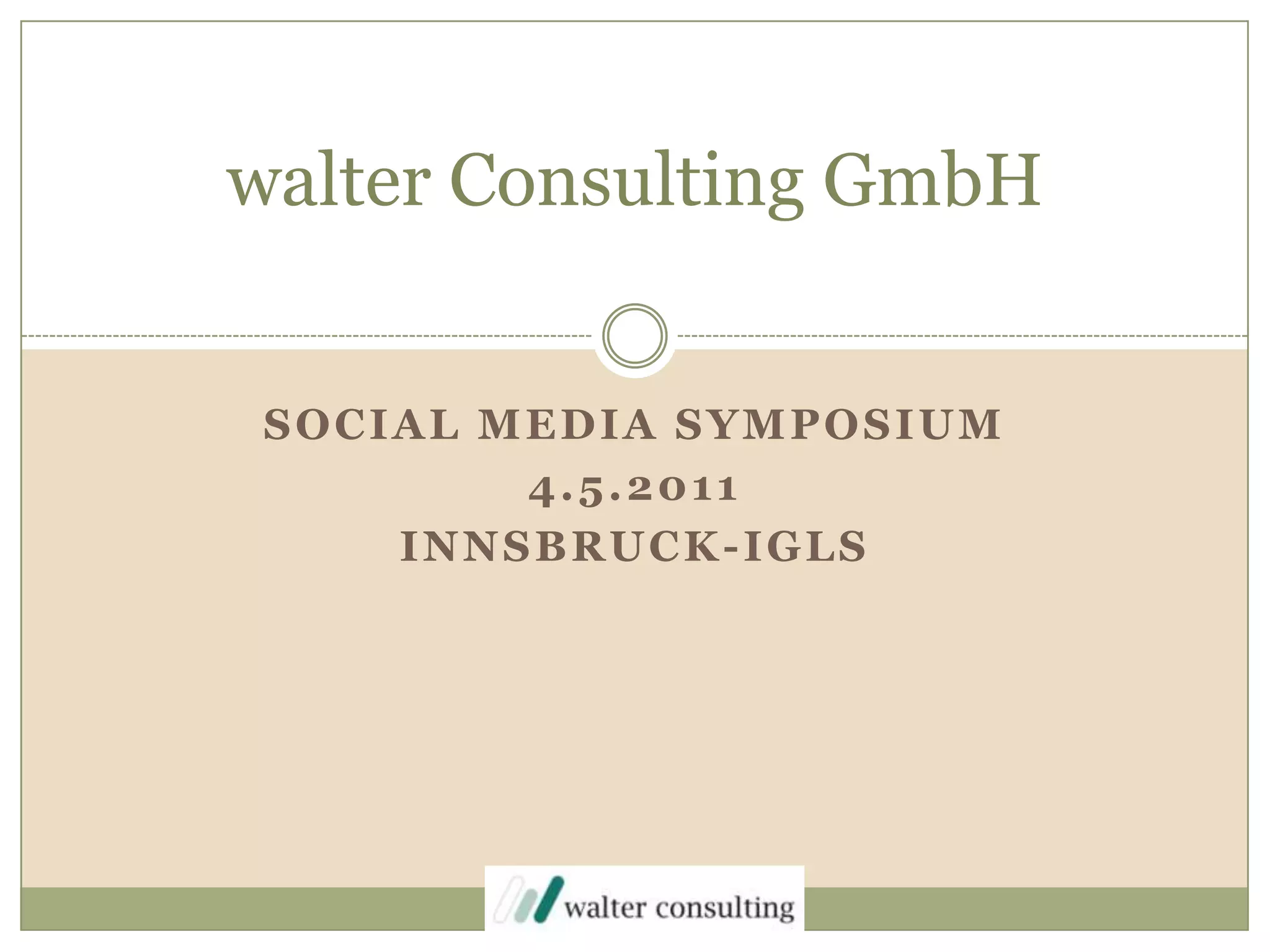 walter Consulting GmbH

SOCIAL MEDIA SYMPOSIUM
4.5.2011
INNSBRUCK-IGLS

walter consulting